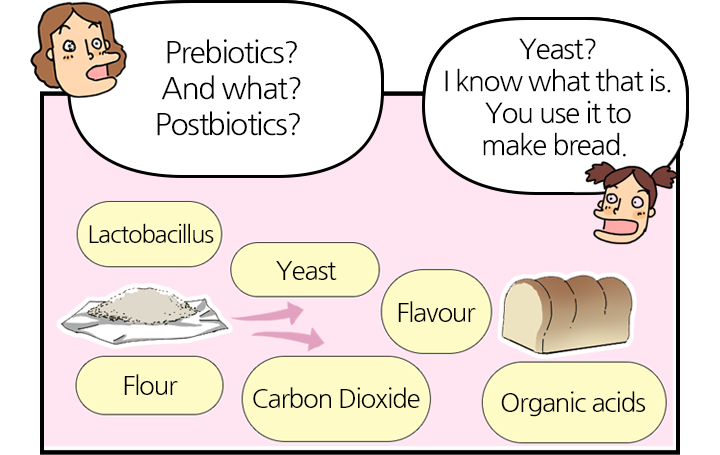 Prebiotics?
And what?
Postbiotics?

Yeast?
I know what that is.
You use it to
make bread.

Lactobacillus

Yeast

Flavour

Flour

Carbon Dioxide

Organic acids